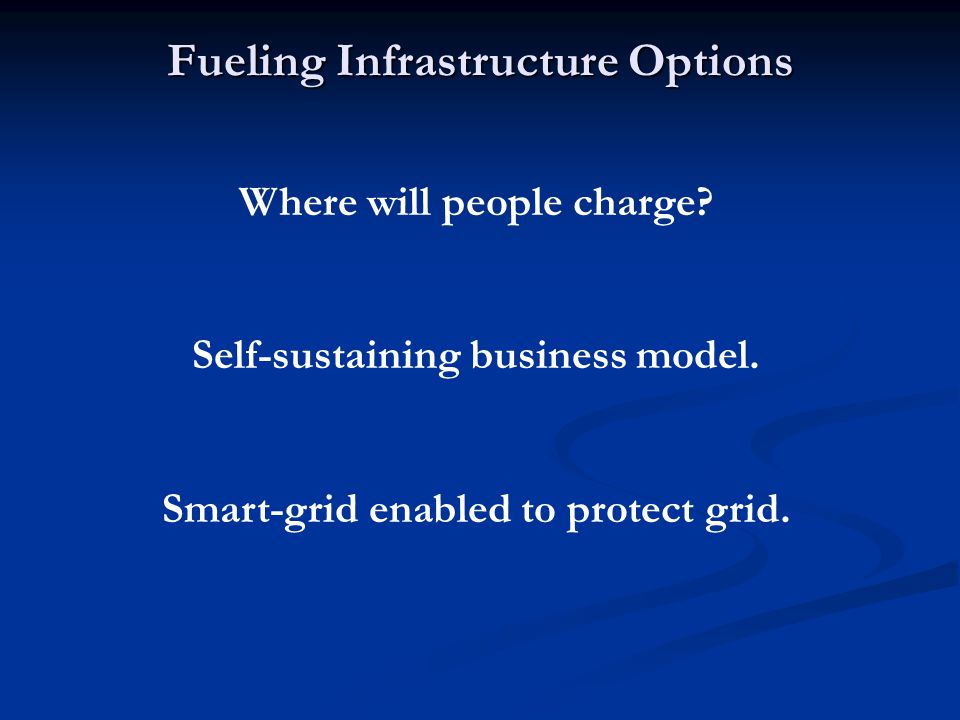 Fueling Infrastructure Options

Where will people charge?

Self-sustaining business model.

Smart-grid enabled to protect grid.